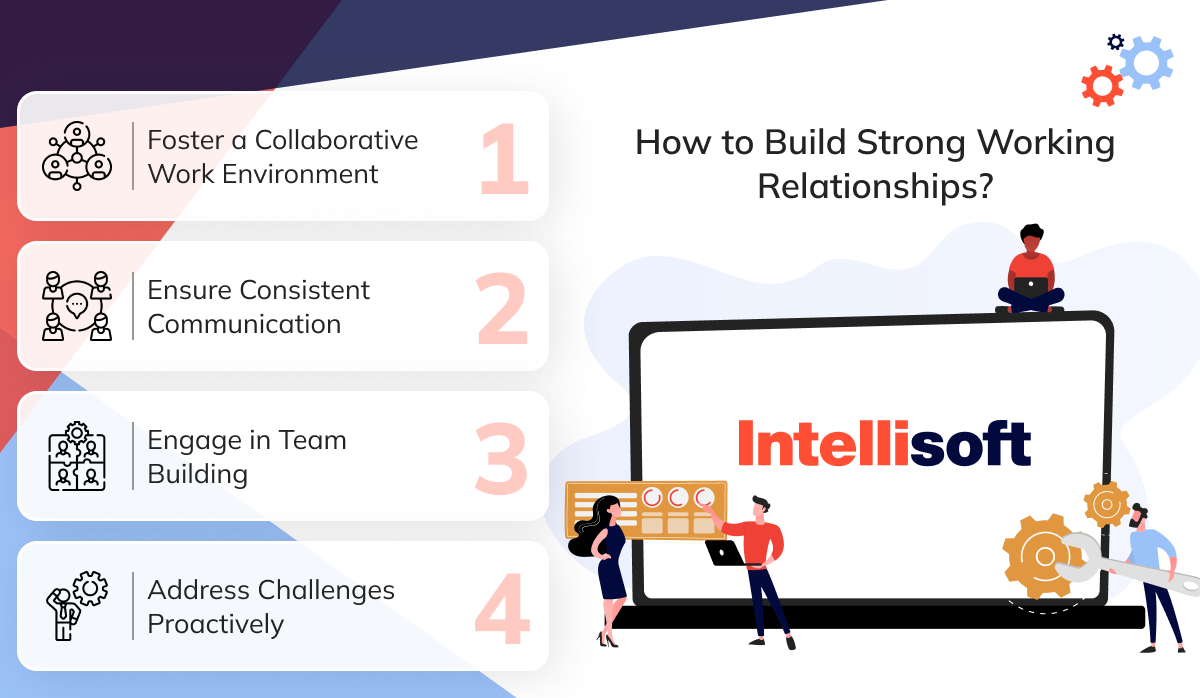 Foster a Collaborative Work Environment
1

Ensure Consistent Communication
2

Engage in Team Building
3

Address Challenges Proactively
4

How to Build Strong Working Relationships?

Intellisoft